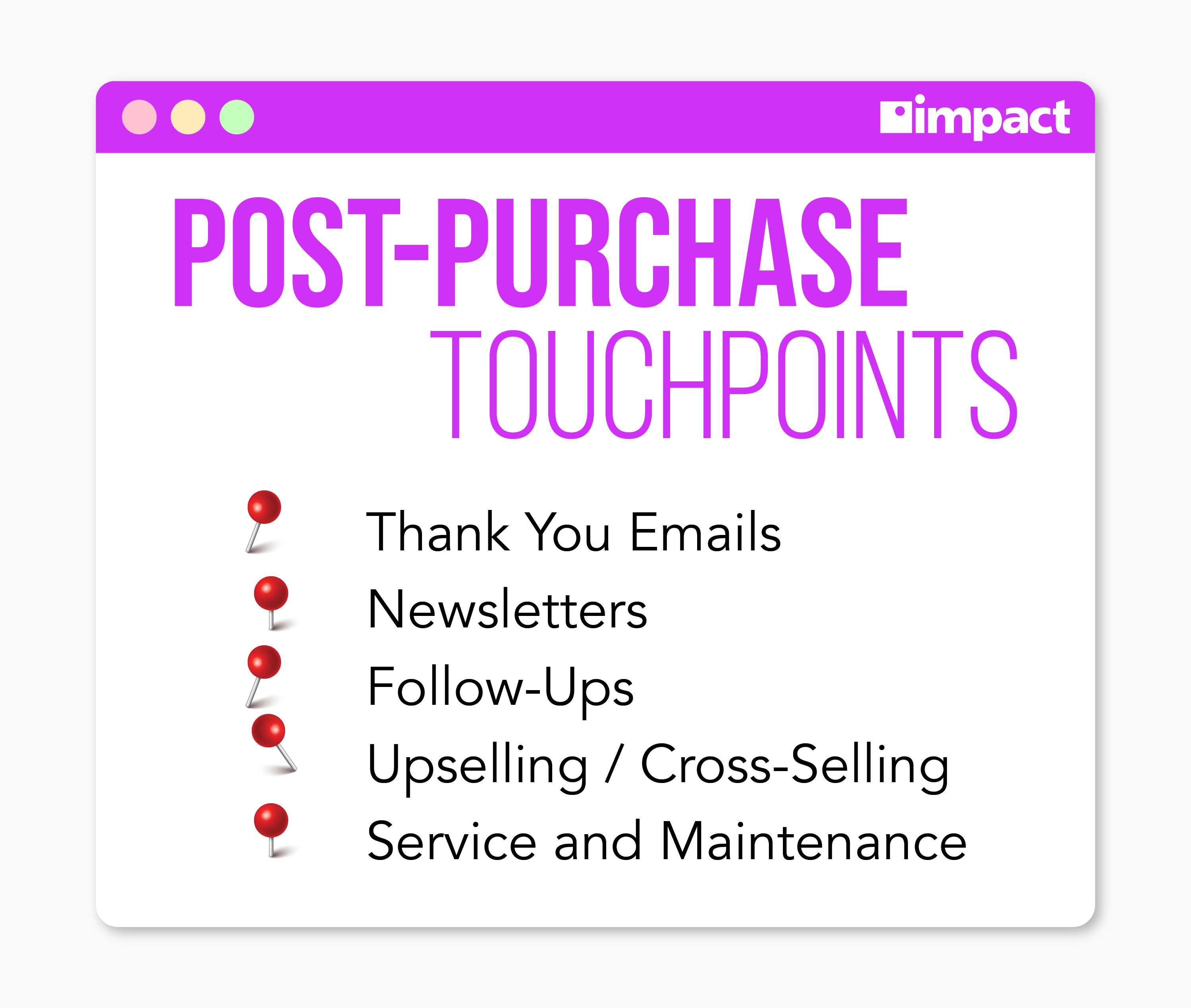 impact

POST-PURCHASE TOUCHPOINTS

Thank You Emails
Newsletters
Follow-Ups
Upselling / Cross-Selling
Service and Maintenance